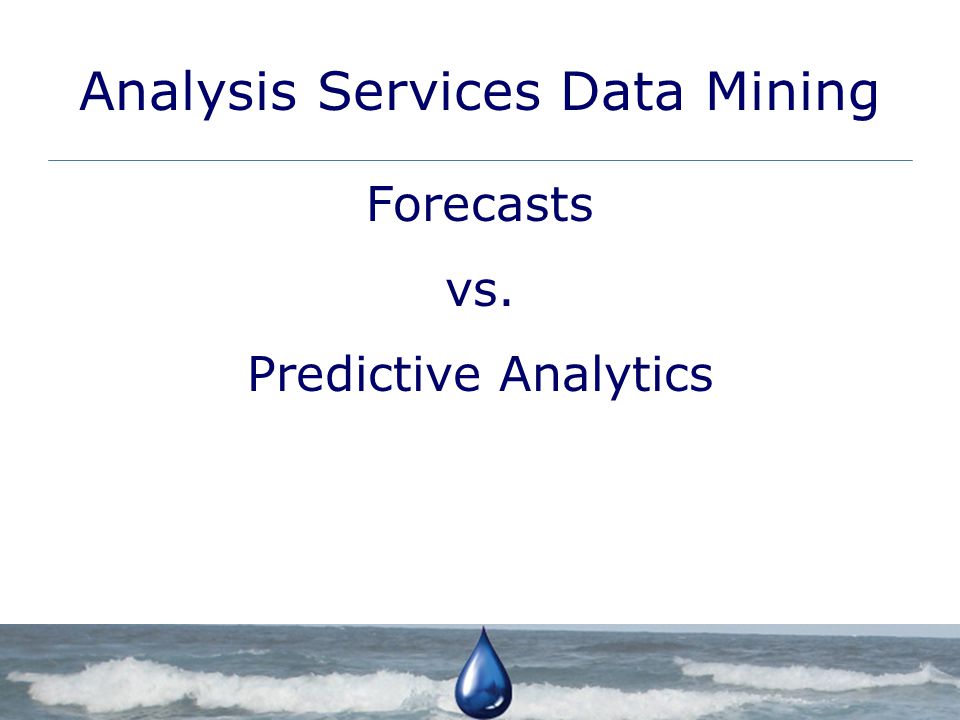 Analysis Services Data Mining

Forecasts

vs.

Predictive Analytics